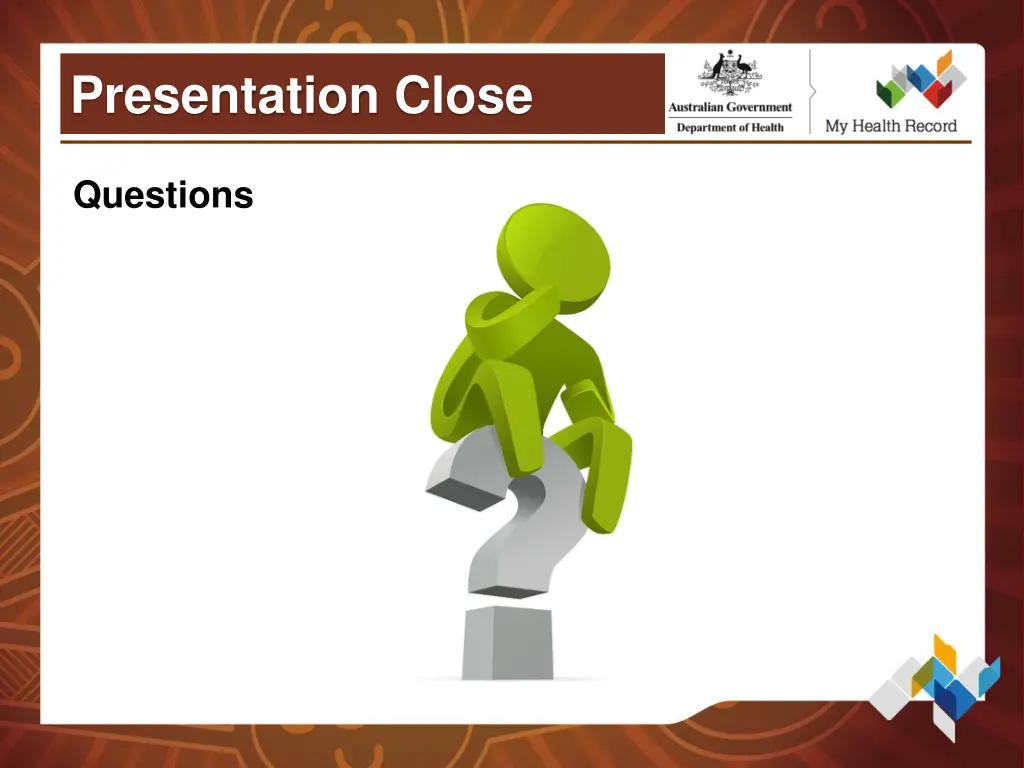 Presentation Close

Australian Government
Department of Health

My Health Record

Questions